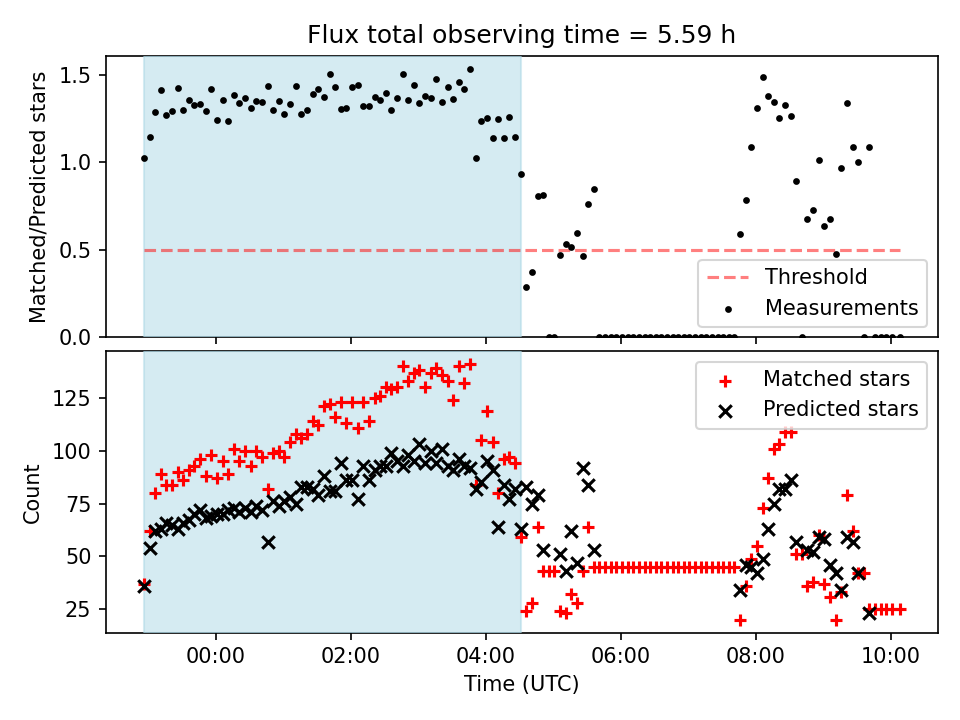 Flux total observing time = 5.59 h

Matched/Predicted stars

1.5
1.0
0.5
0.0

Threshold
Measurements

Count

125
100
75
50
25

Matched stars
Predicted stars

00:00
02:00
04:00
06:00
08:00
10:00

Time (UTC)